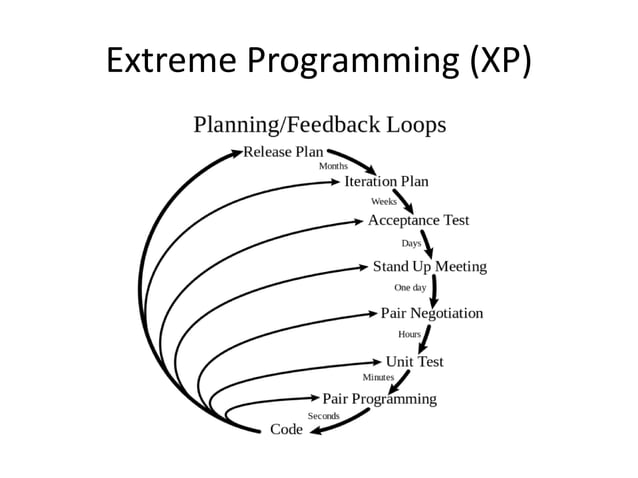 Extreme Programming (XP)

Planning/Feedback Loops

Release Plan
Months
Iteration Plan
Weeks
Acceptance Test
Days
Stand Up Meeting
One day
Pair Negotiation
Hours
Unit Test
Minutes
Pair Programming
Seconds
Code